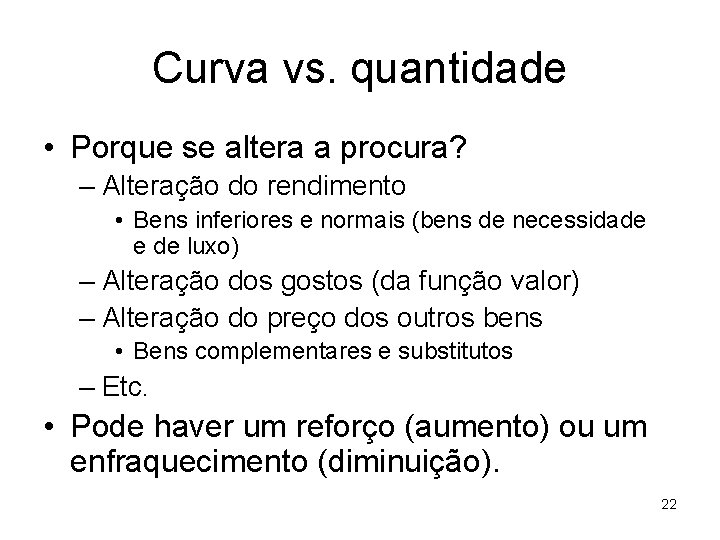 Curva vs. quantidade

• Porque se altera a procura?
– Alteração do rendimento
• Bens inferiores e normais (bens de necessidade e de luxo)
– Alteração dos gostos (da função valor)
– Alteração do preço dos outros bens
• Bens complementares e substitutos
– Etc.

• Pode haver um reforço (aumento) ou um enfraquecimento (diminuição).

22